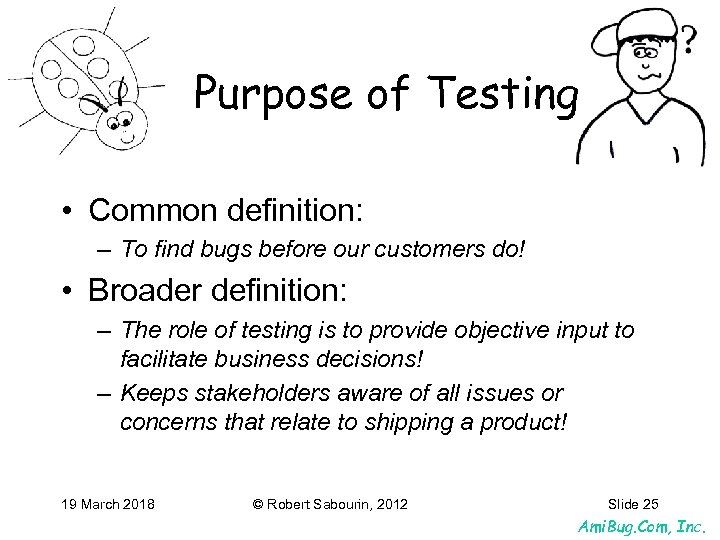 Purpose of Testing

?

• Common definition:
– To find bugs before our customers do!

• Broader definition:
– The role of testing is to provide objective input to facilitate business decisions!
– Keeps stakeholders aware of all issues or concerns that relate to shipping a product!

19 March 2018 © Robert Sabourin, 2012 Slide 25

AmiBug.Com, Inc.